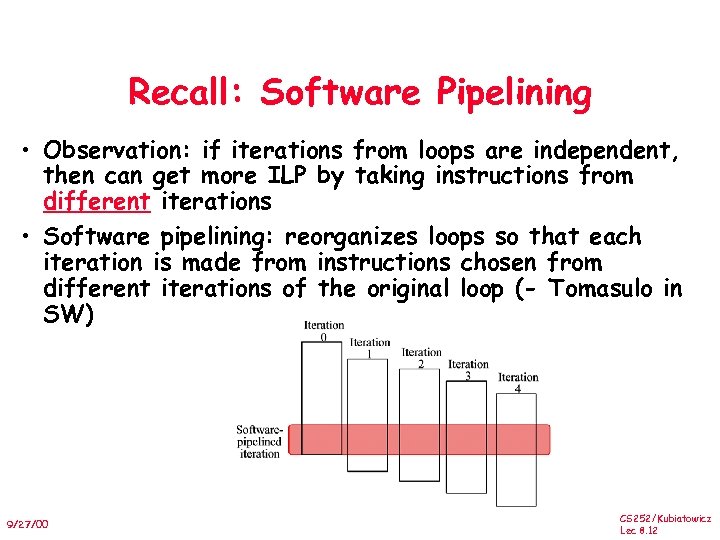 Recall: Software Pipelining

• Observation: if iterations from loops are independent, then can get more ILP by taking instructions from different iterations

• Software pipelining: reorganizes loops so that each iteration is made from instructions chosen from different iterations of the original loop (- Tomasulo in SW)

Iteration 0

Iteration 1

Iteration 2

Iteration 3

Iteration 4

Software-pipelined iteration

9/27/00

CS252/Kubiatowicz
Lec 8.12